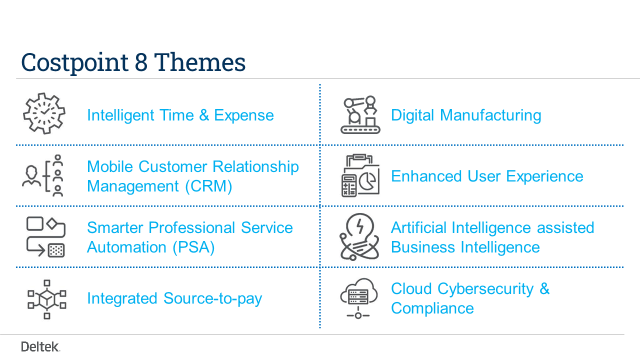 Costpoint 8 Themes

Intelligent Time & Expense

Mobile Customer Relationship Management (CRM)

Smarter Professional Service Automation (PSA)

Integrated Source-to-pay

Digital Manufacturing

Enhanced User Experience

Artificial Intelligence assisted Business Intelligence

Cloud Cybersecurity & Compliance

Deltek.